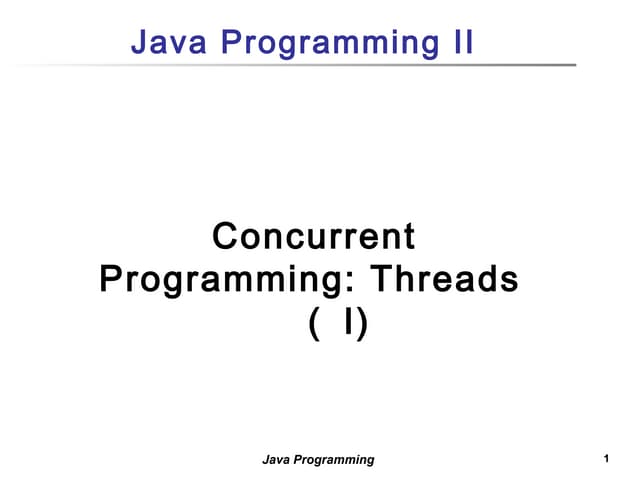 Java Programming II

Concurrent Programming: Threads ( I)

Java Programming

1